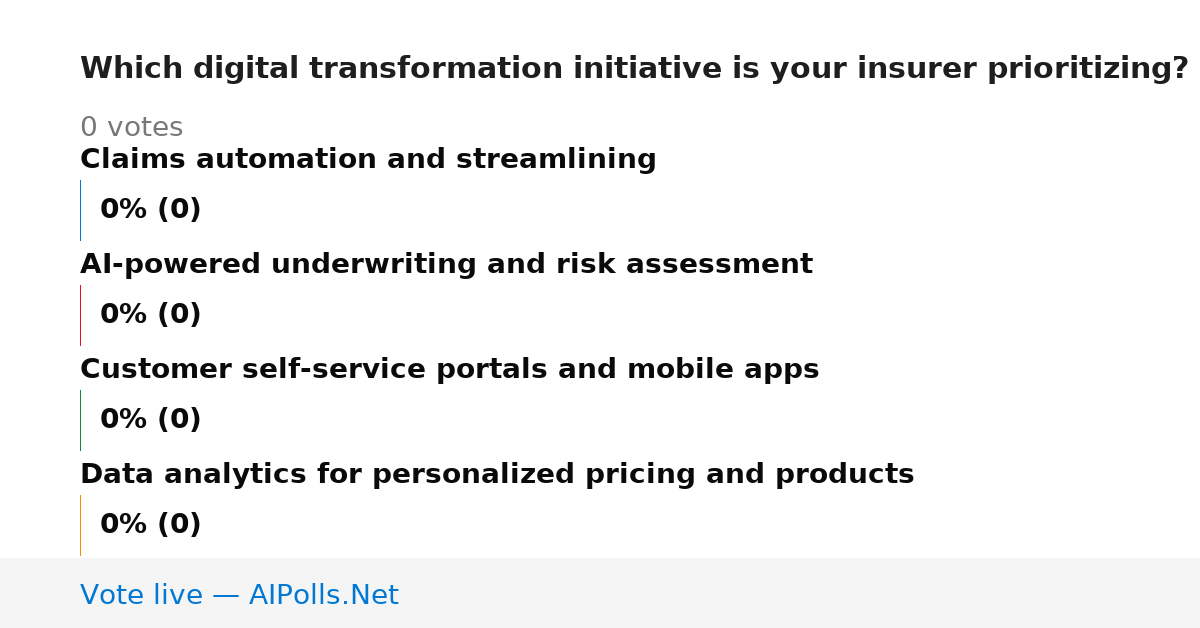 Which digital transformation initiative is your insurer prioritizing?

0 votes

Claims automation and streamlining

0% (0)

AI-powered underwriting and risk assessment

0% (0)

Customer self-service portals and mobile apps

0% (0)

Data analytics for personalized pricing and products

0% (0)

Vote live — AIPolls.Net